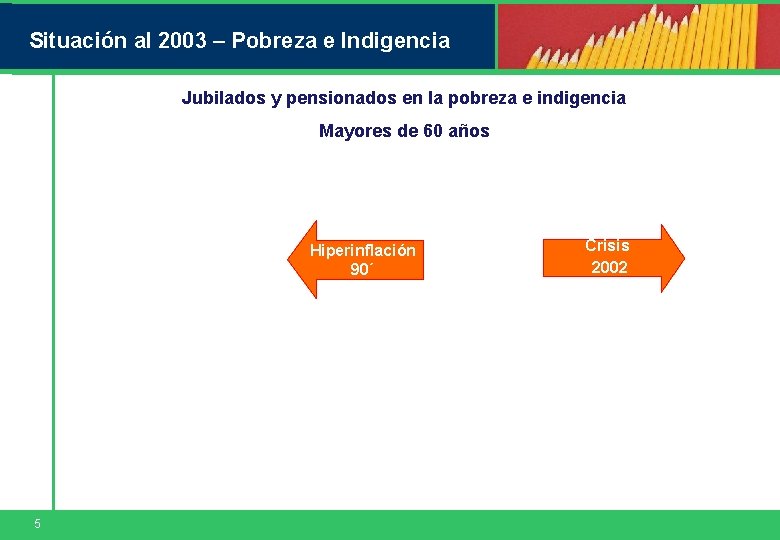 Situación al 2003 – Pobreza e Indigencia

Jubilados y pensionados en la pobreza e indigencia

Mayores de 60 años

Hiperinflación 90´

Crisis 2002

5